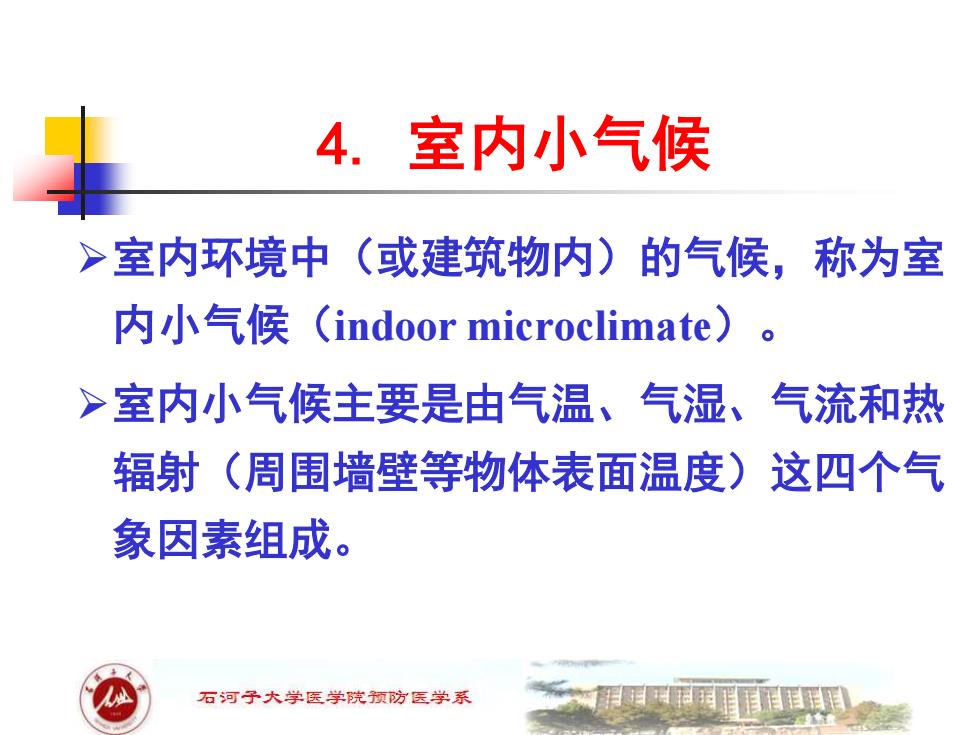 4. 室内小气候

➢室内环境中（或建筑物内）的气候，称为室内小气候（indoor microclimate）。

➢室内小气候主要是由气温、气湿、气流和热辐射（周围墙壁等物体表面温度）这四个气象因素组成。

石河子大学医学院预防医学系